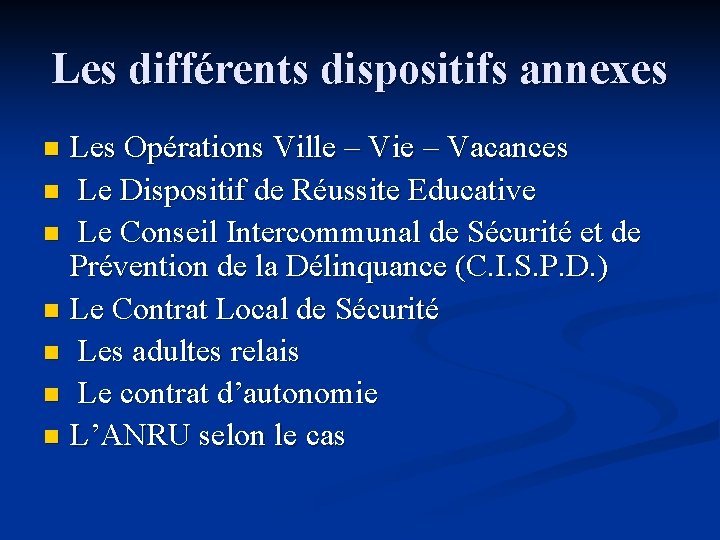 Les différents dispositifs annexes

- Les Opérations Ville – Vie – Vacances
- Le Dispositif de Réussite Educative
- Le Conseil Intercommunal de Sécurité et de Prévention de la Délinquance (C.I.S.P.D.)
- Le Contrat Local de Sécurité
- Les adultes relais
- Le contrat d’autonomie
- L’ANRU selon le cas